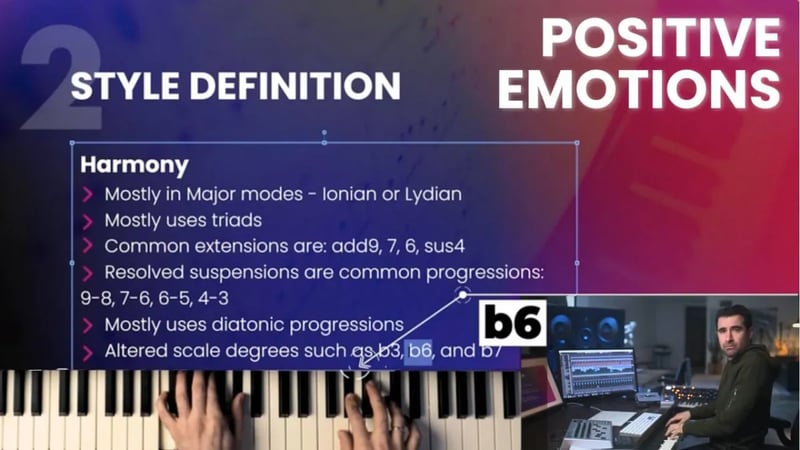 2 STYLE DEFINITION

POSITIVE EMOTIONS

Harmony
Mostly in Major modes - Ionian or Lydian
Mostly uses triads
Common extensions are: add9, 7, 6, sus4
Resolved suspensions are common progressions: 9-8, 7-6, 6-5, 4-3
Mostly uses diatonic progressions
Altered scale degrees such as b3, b6, and b7

b6